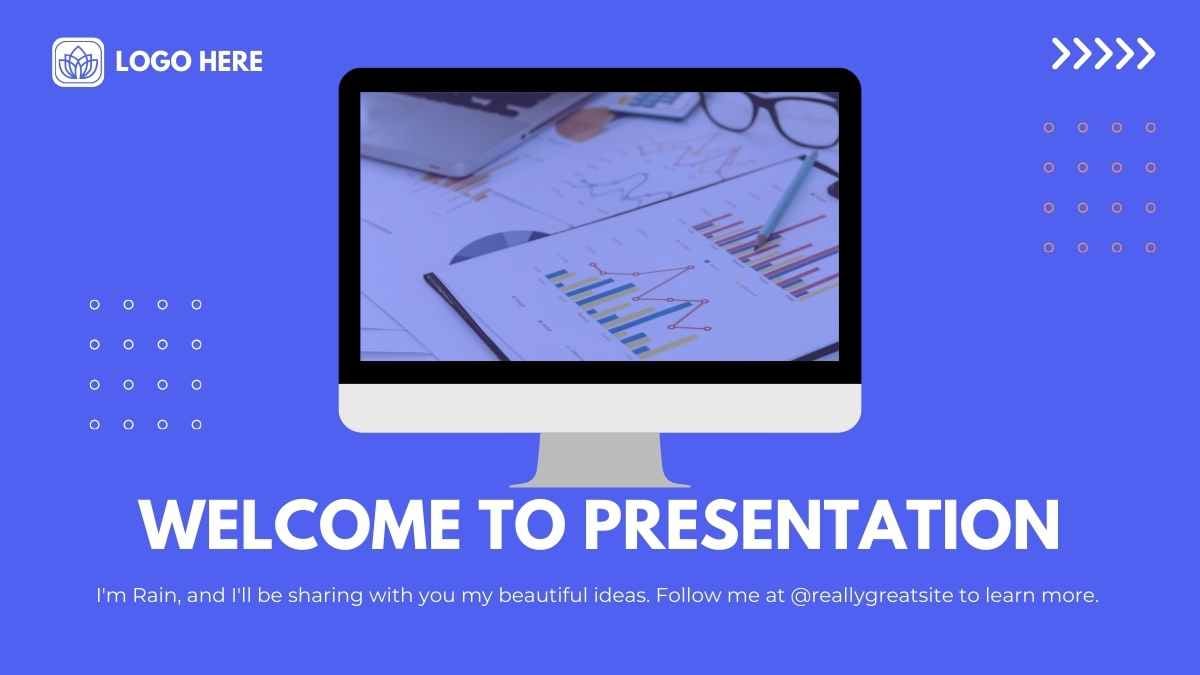 LOGO HERE

WELCOME TO PRESENTATION

I'm Rain, and I'll be sharing with you my beautiful ideas. Follow me at @reallygreatsite to learn more.